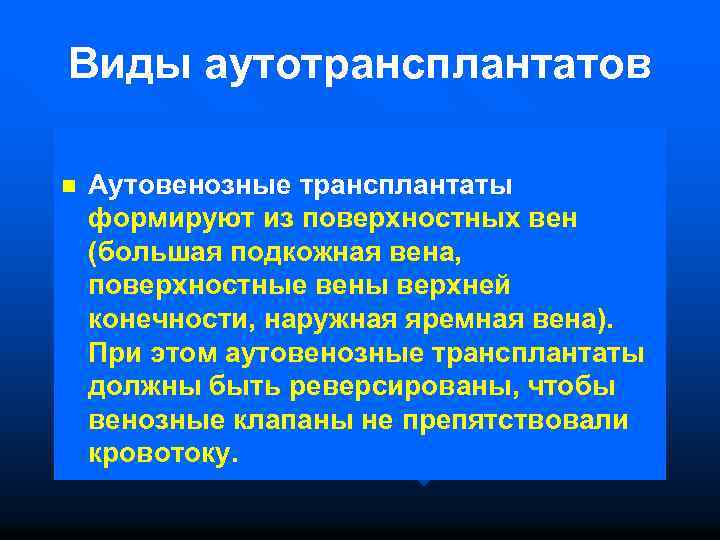 Виды аутотрансплантатов

Аутовенозные трансплантаты формируют из поверхностных вен (большая подкожная вена, поверхностные вены верхней конечности, наружная яремная вена). При этом аутовенозные трансплантаты должны быть реверсированы, чтобы венозные клапаны не препятствовали кровотоку.